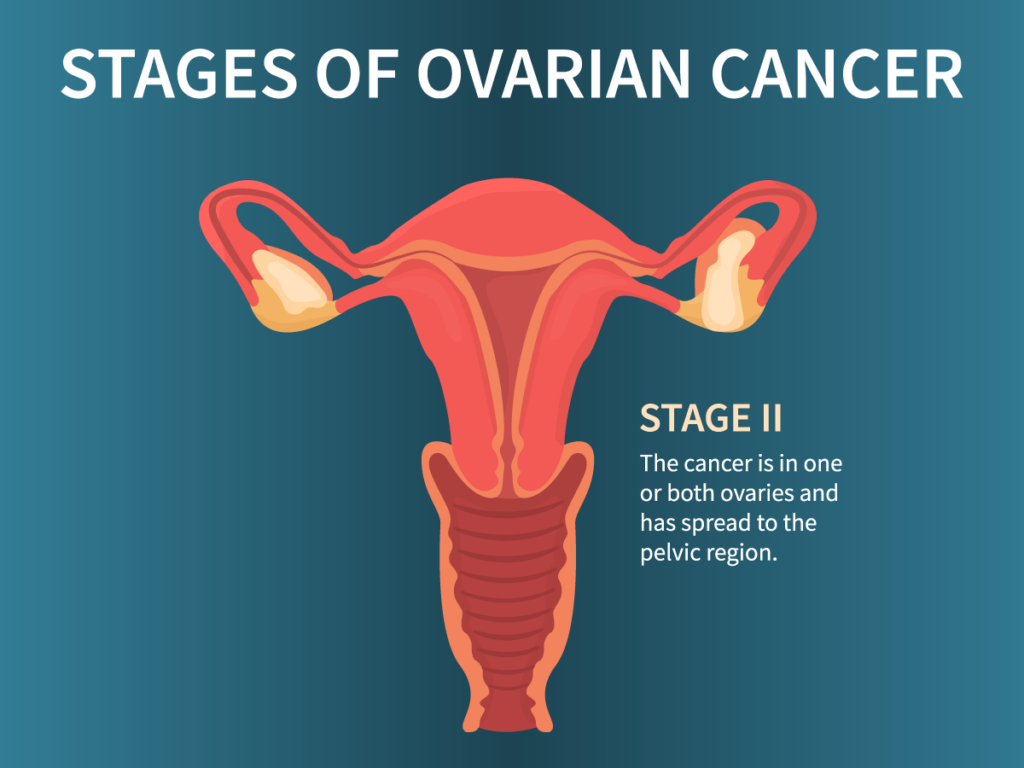 STAGES OF OVARIAN CANCER

STAGE II

The cancer is in one or both ovaries and has spread to the pelvic region.